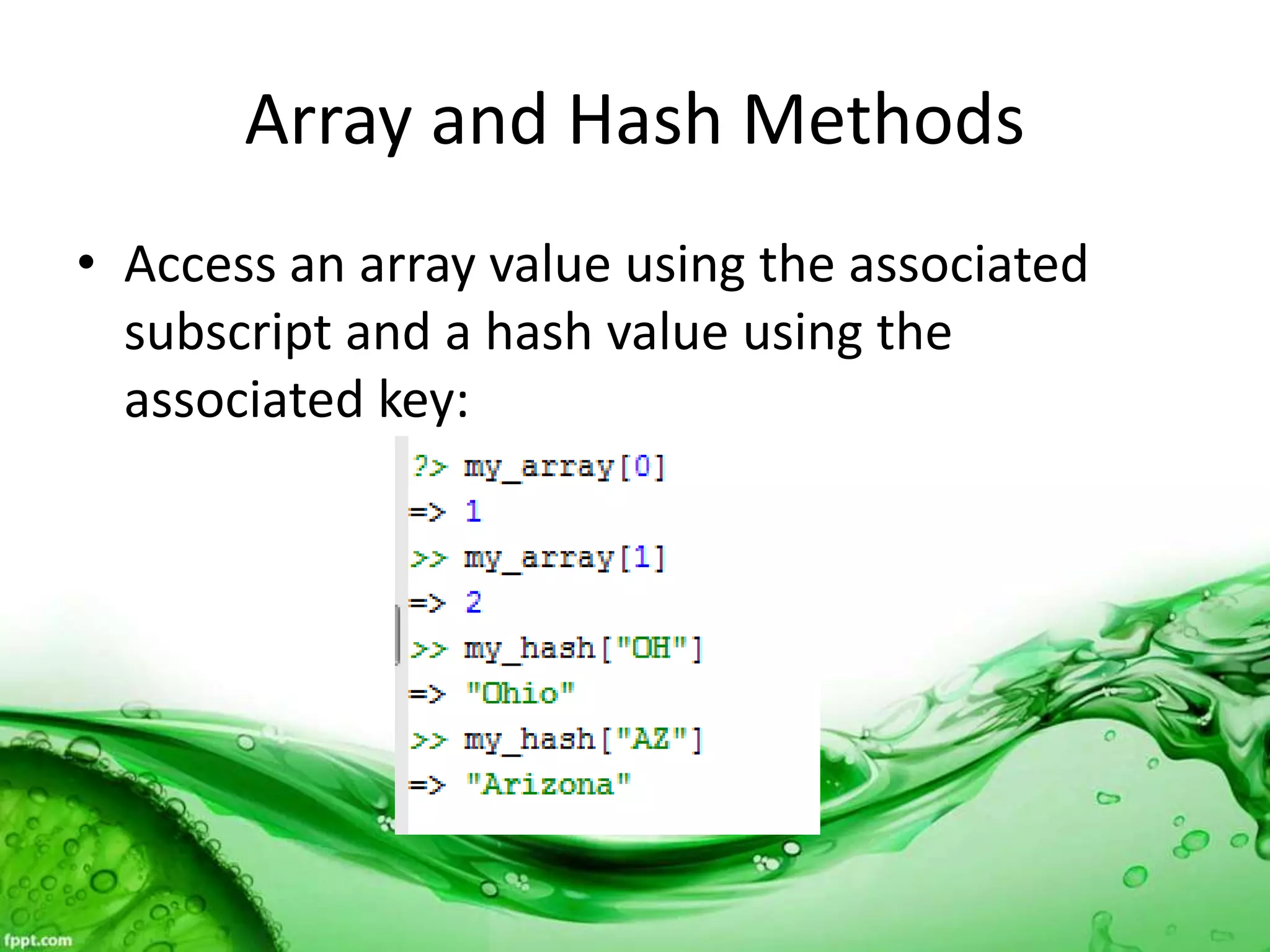 Array and Hash Methods

• Access an array value using the associated subscript and a hash value using the associated key:

?> my_array[0]
=> 1
>> my_array[1]
=> 2
>> my_hash["OH"]
=> "Ohio"
>> my_hash["AZ"]
=> "Arizona"

fppt.com